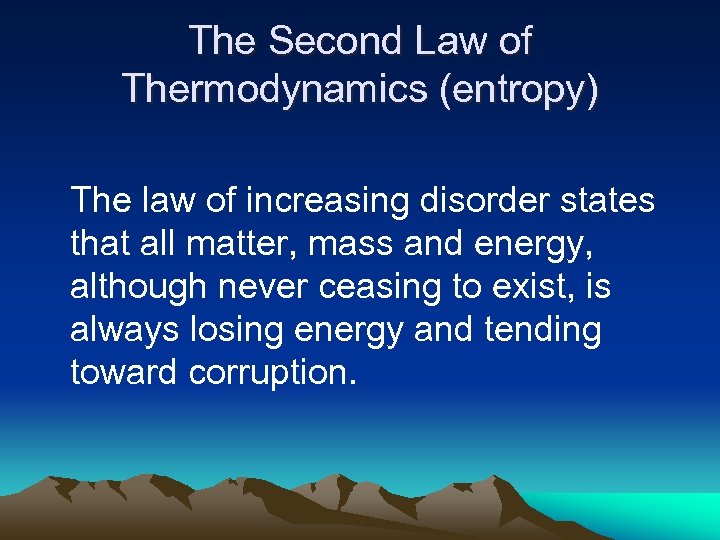 The Second Law of Thermodynamics (entropy)

The law of increasing disorder states that all matter, mass and energy, although never ceasing to exist, is always losing energy and tending toward corruption.